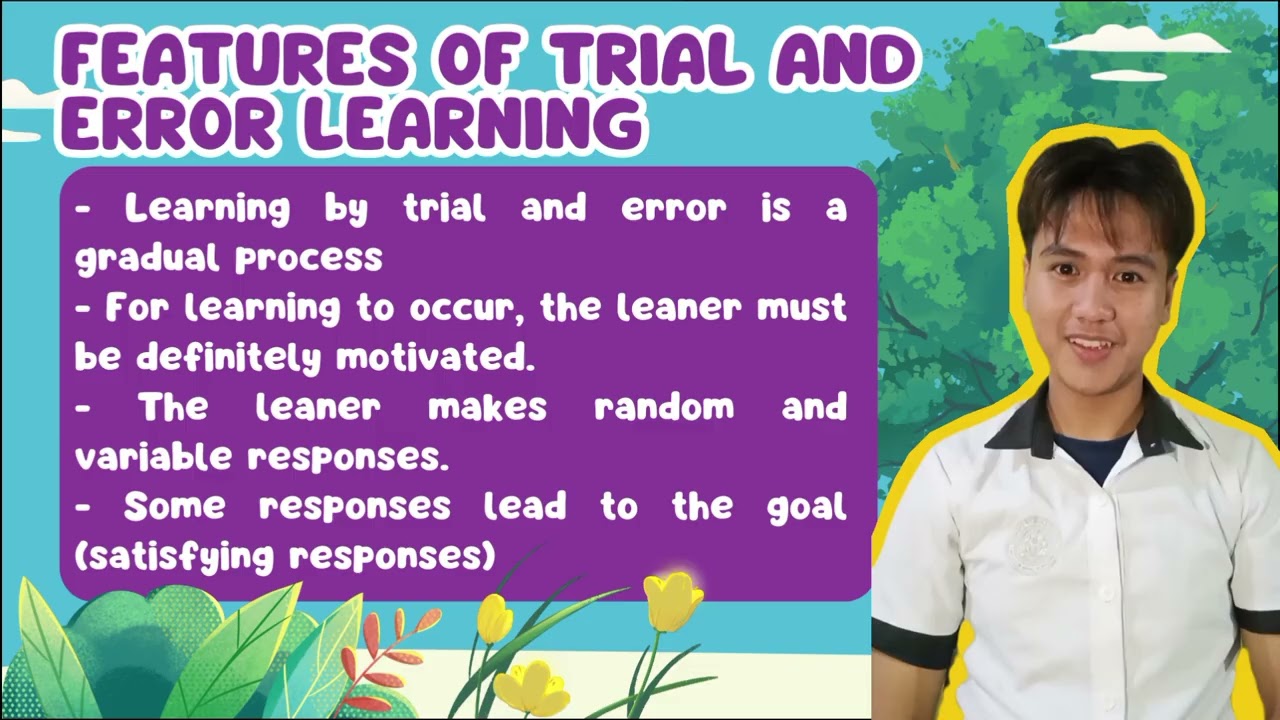 FEATURES OF TRIAL AND ERROR LEARNING

- Learning by trial and error is a gradual process
- For learning to occur, the leaner must be definitely motivated.
- The leaner makes random and variable responses.
- Some responses lead to the goal (satisfying responses)